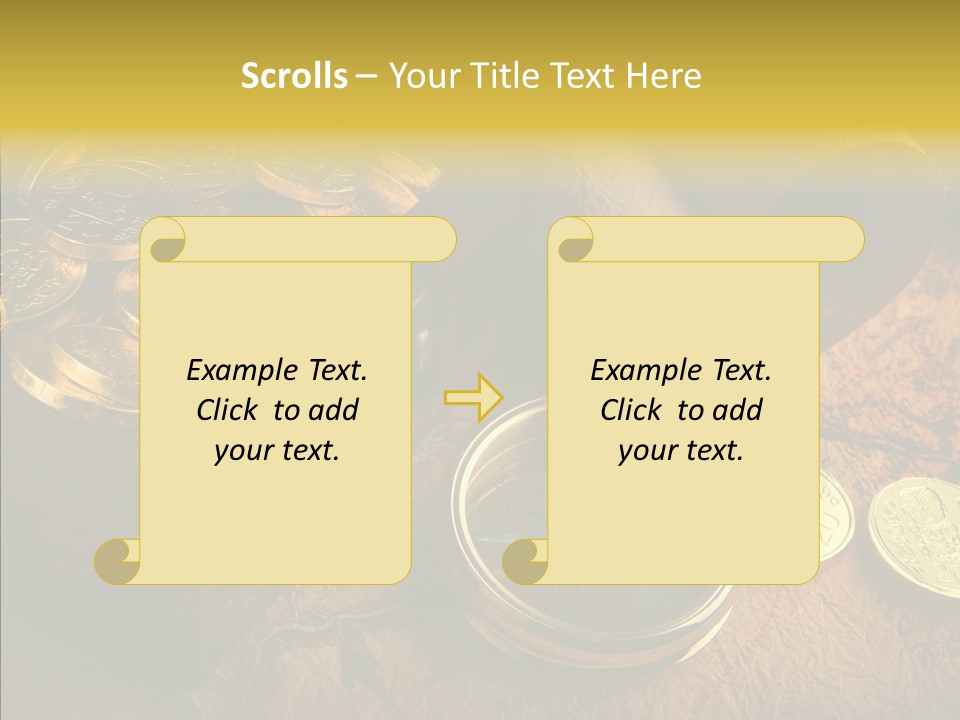 Scrolls – Your Title Text Here

Example Text. Click to add your text.

Example Text. Click to add your text.